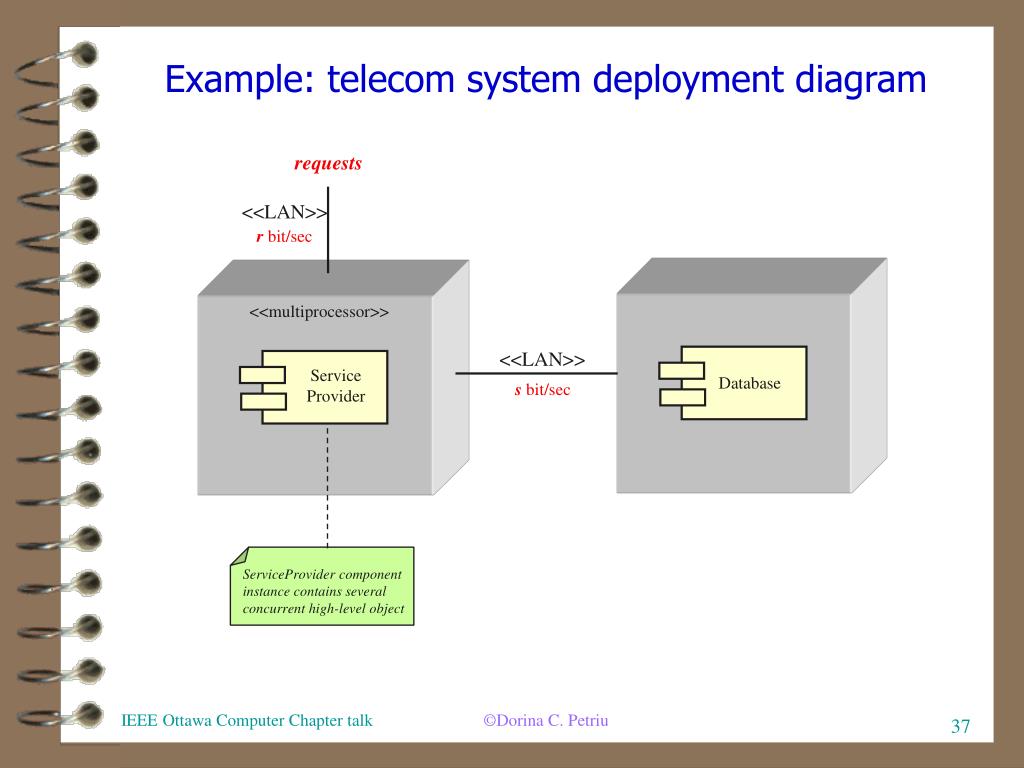 Example: telecom system deployment diagram

requests

<<LAN>>
r bit/sec

<<multiprocessor>>

Service Provider

<<LAN>>
s bit/sec

Database

ServiceProvider component instance contains several concurrent high-level object

IEEE Ottawa Computer Chapter talk

©Dorina C. Petriu

37